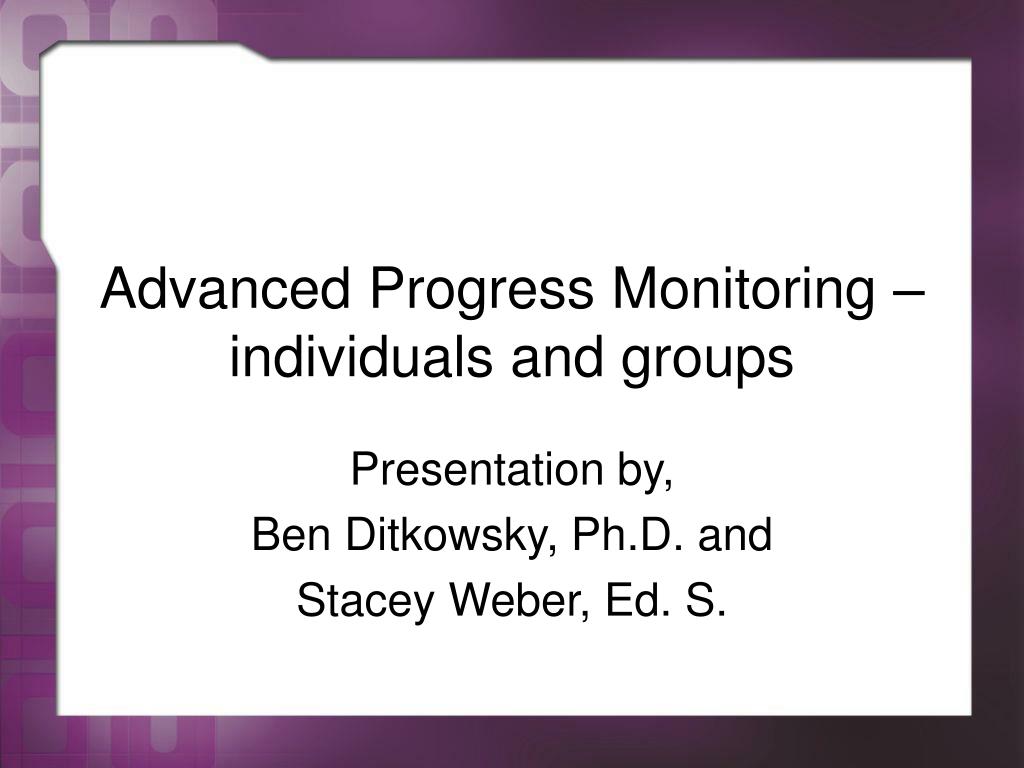 Advanced Progress Monitoring – individuals and groups

Presentation by,
Ben Ditkowsky, Ph.D. and
Stacey Weber, Ed. S.